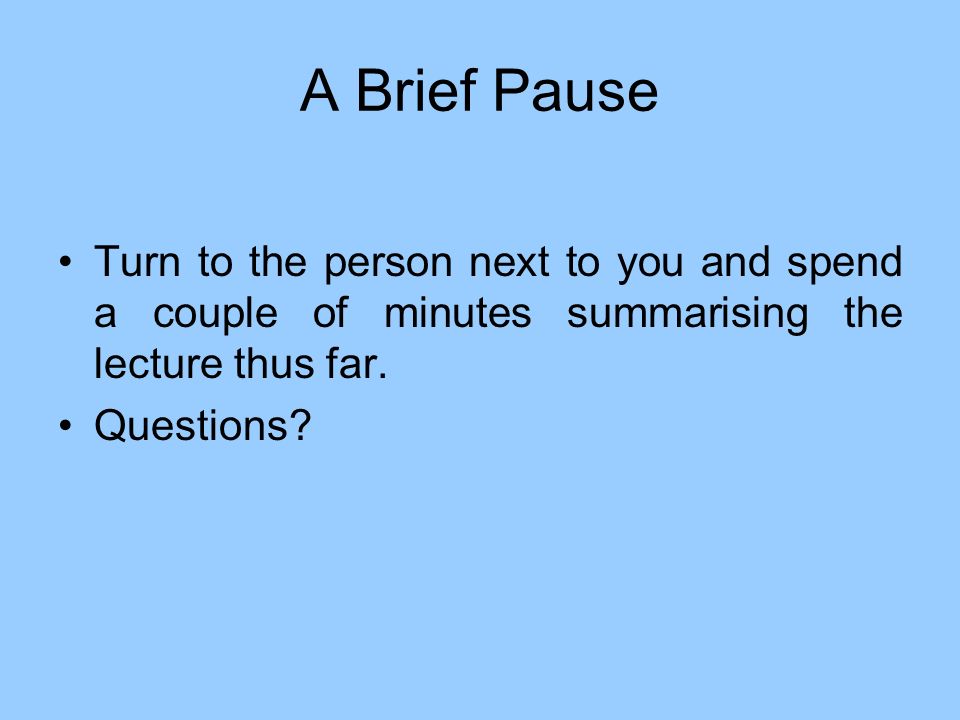 A Brief Pause

• Turn to the person next to you and spend a couple of minutes summarising the lecture thus far.

• Questions?